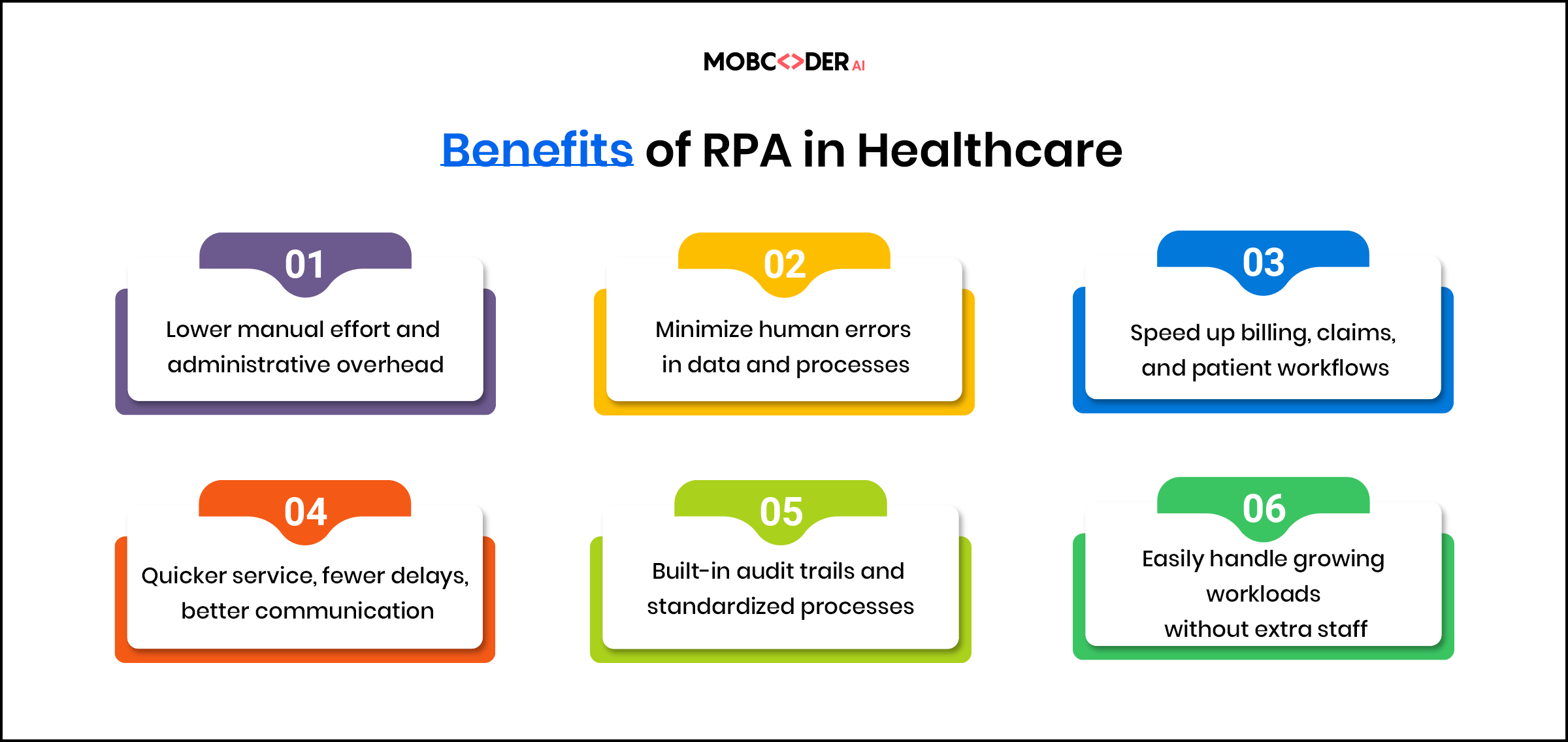 MOBC<>DER AI

Benefits of RPA in Healthcare

01
Lower manual effort and administrative overhead

02
Minimize human errors in data and processes

03
Speed up billing, claims, and patient workflows

04
Quicker service, fewer delays, better communication

05
Built-in audit trails and standardized processes

06
Easily handle growing workloads without extra staff